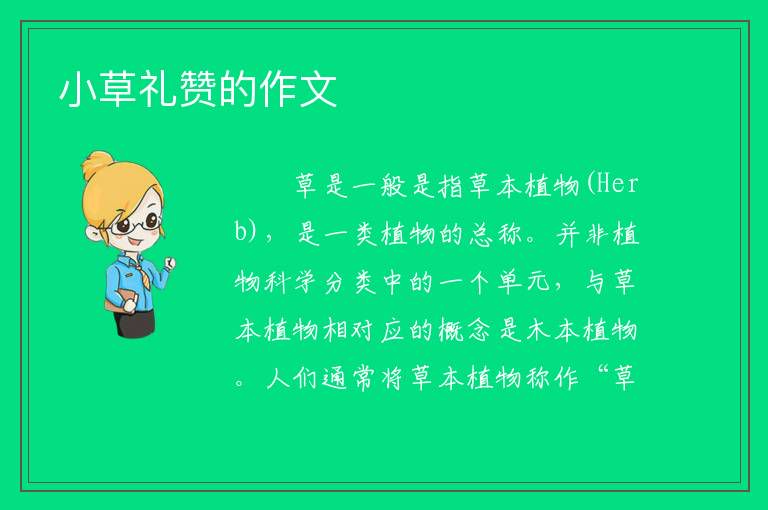 小草礼赞的作文

草是一般是指草本植物(Herb)，是一类植物的总称。并非植物科学分类中的一个单元，与草本植物相对应的概念是木本植物。人们通常将草本植物称作“草